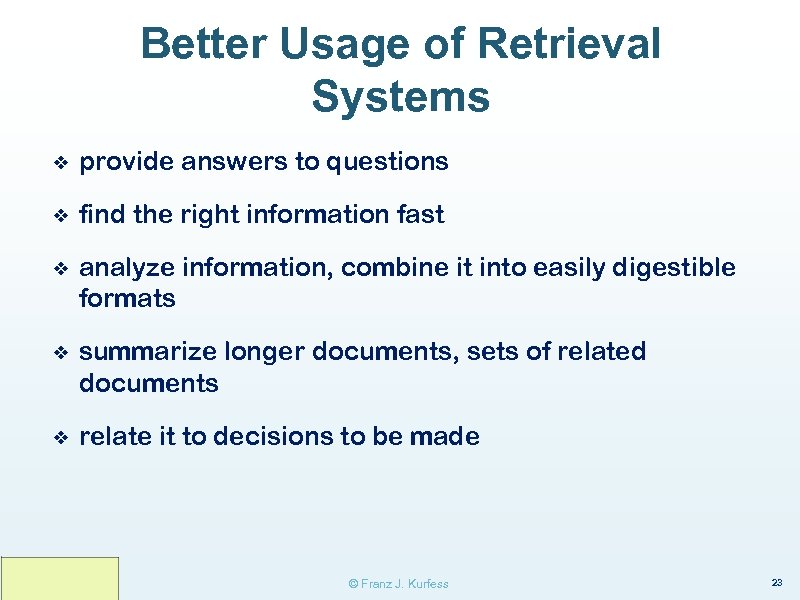 Better Usage of Retrieval Systems

❖ provide answers to questions

❖ find the right information fast

❖ analyze information, combine it into easily digestible formats

❖ summarize longer documents, sets of related documents

❖ relate it to decisions to be made

© Franz J. Kurfess

23